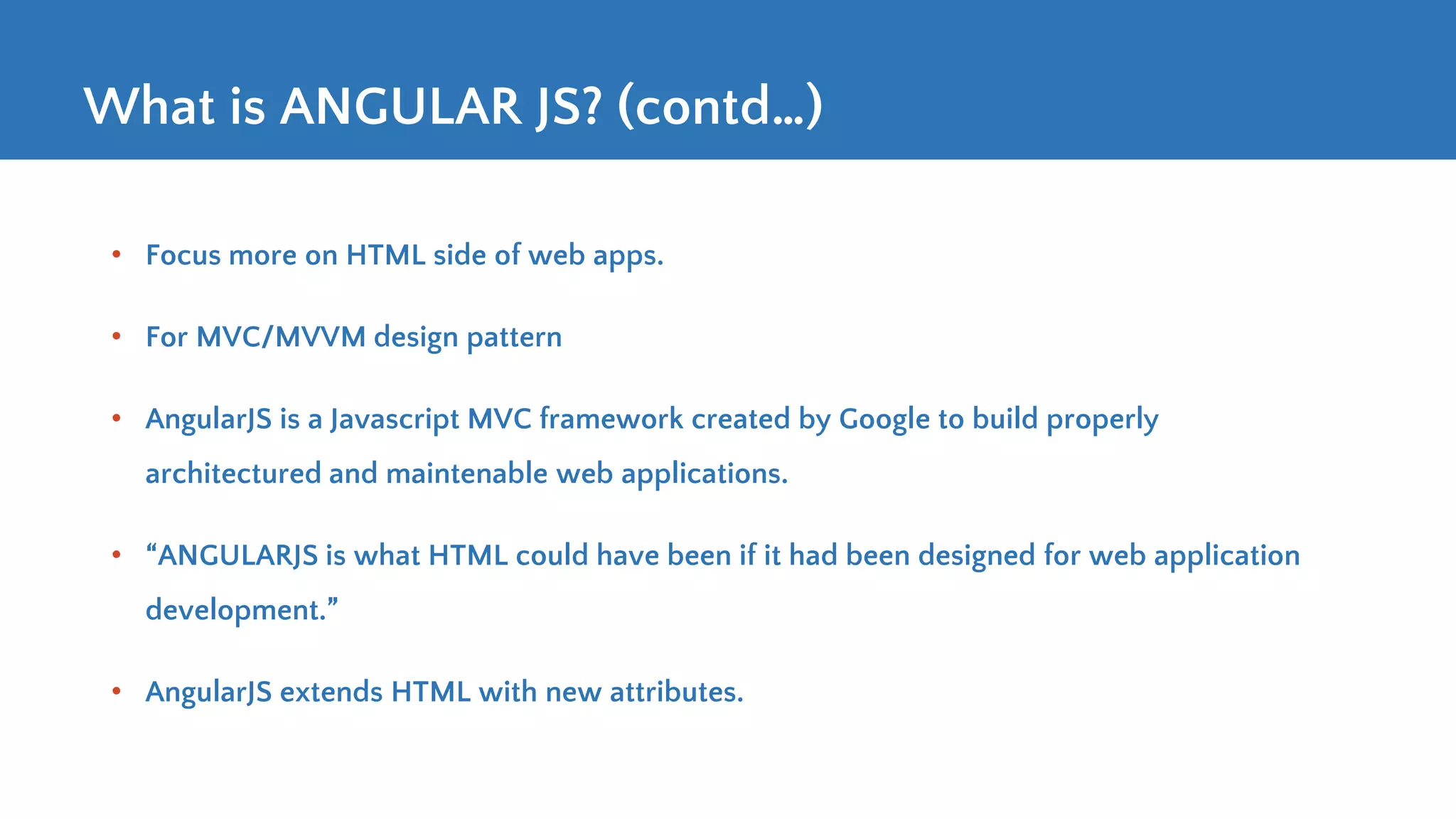 What is ANGULAR JS? (contd…)

• Focus more on HTML side of web apps.

• For MVC/MVVM design pattern

• AngularJS is a Javascript MVC framework created by Google to build properly architectured and maintenable web applications.

• “ANGULARJS is what HTML could have been if it had been designed for web application development.”

• AngularJS extends HTML with new attributes.